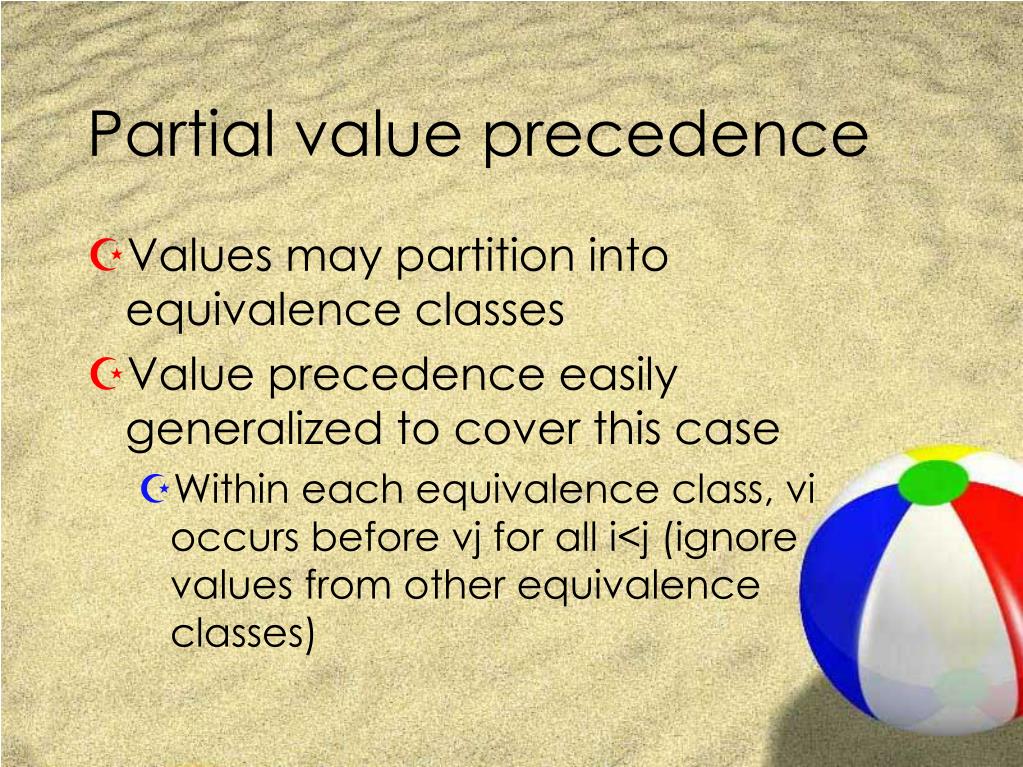 Partial value precedence

Values may partition into equivalence classes

Value precedence easily generalized to cover this case

Within each equivalence class, vi occurs before vj for all i<j (ignore values from other equivalence classes)